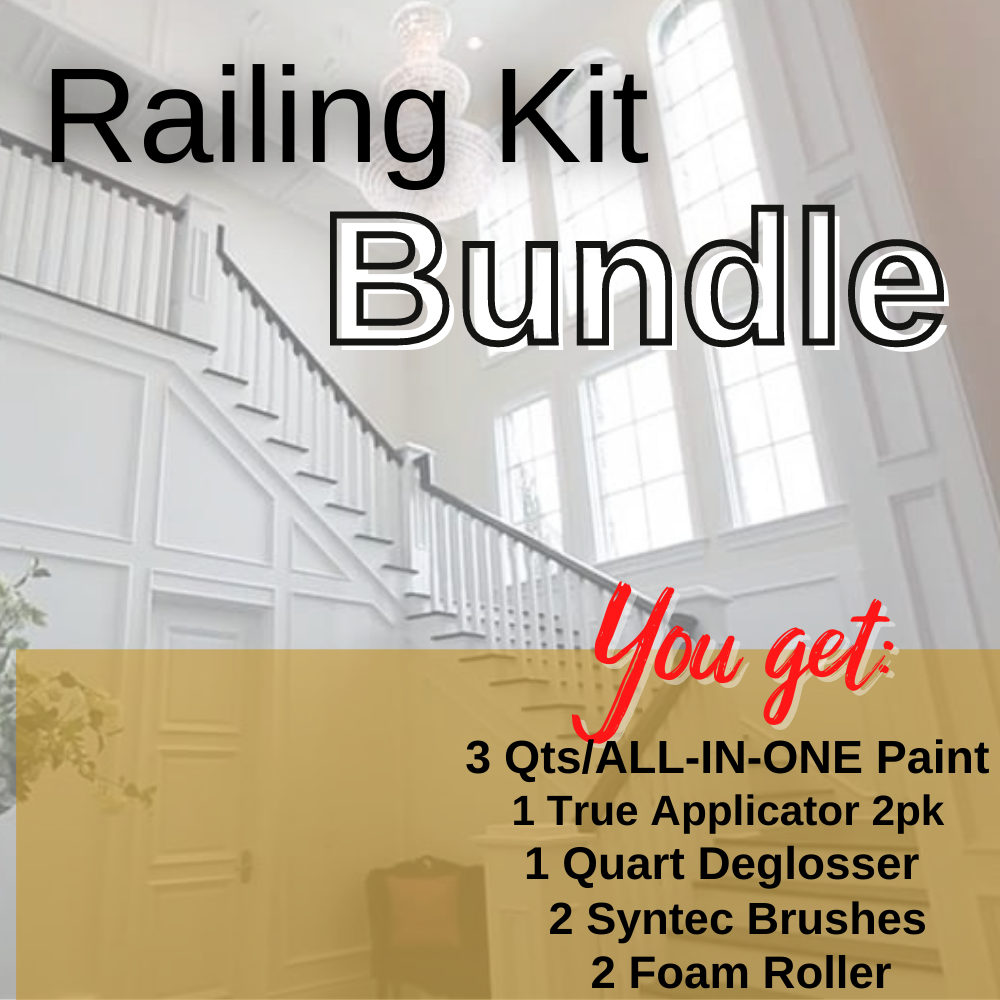 Railing Kit
Bundle

You get:

3 Qts/ALL-IN-ONE Paint
1 True Applicator 2pk
1 Quart Deglosser
2 Syntec Brushes
2 Foam Roller